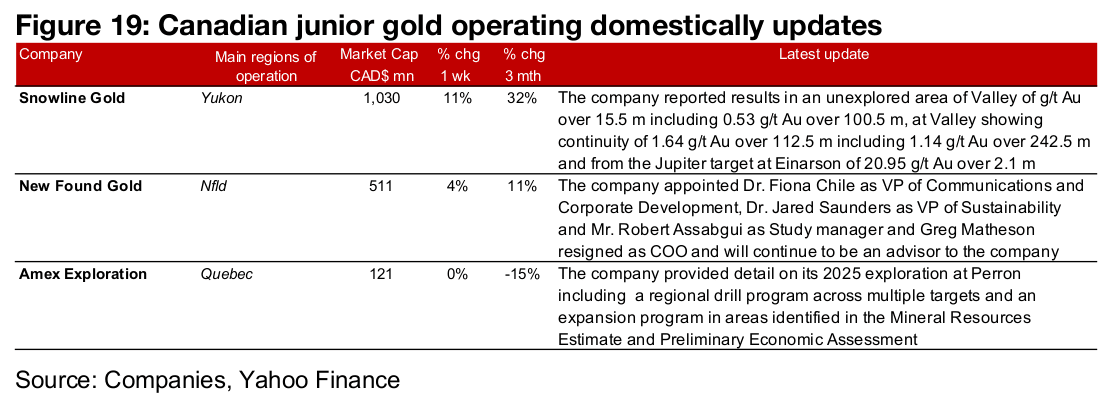 Figure 19: Canadian junior gold operating domestically updates

| Company | Main regions of operation | Market Cap CAD$ mn | % chg 1 wk | % chg 3 mth | Latest update |
|---|---|---|---|---|---|
| Snowline Gold | Yukon | 1,030 | 11% | 32% | The company reported results in an unexplored area of Valley of g/t Au over 15.5 m including 0.53 g/t Au over 100.5 m, at Valley showing continuity of 1.64 g/t Au over 112.5 m including 1.14 g/t Au over 242.5 m and from the Jupiter target at Einarson of 20.95 g/t Au over 2.1 m |
| New Found Gold | Nfld | 511 | 4% | 11% | The company appointed Dr. Fiona Chile as VP of Communications and Corporate Development, Dr. Jared Saunders as VP of Sustainability and Mr. Robert Assabgui as Study manager and Greg Matheson resigned as COO and will continue to be an advisor to the company |
| Amex Exploration | Quebec | 121 | 0% | -15% | The company provided detail on its 2025 exploration at Perron including a regional drill program across multiple targets and an expansion program in areas identified in the Mineral Resources Estimate and Preliminary Economic Assessment |

Source: Companies, Yahoo Finance